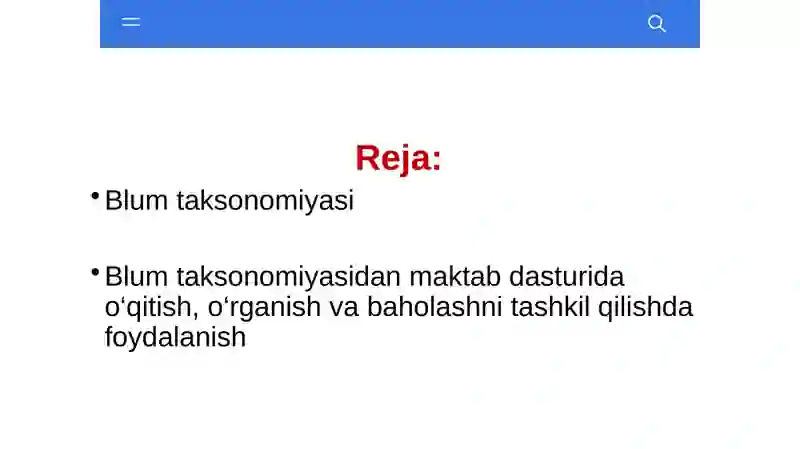 Reja:

• Blum taksonomiyasi

• Blum taksonomiyasidan maktab dasturida o‘qitish, o‘rganish va baholashni tashkil qilishda foydalanish